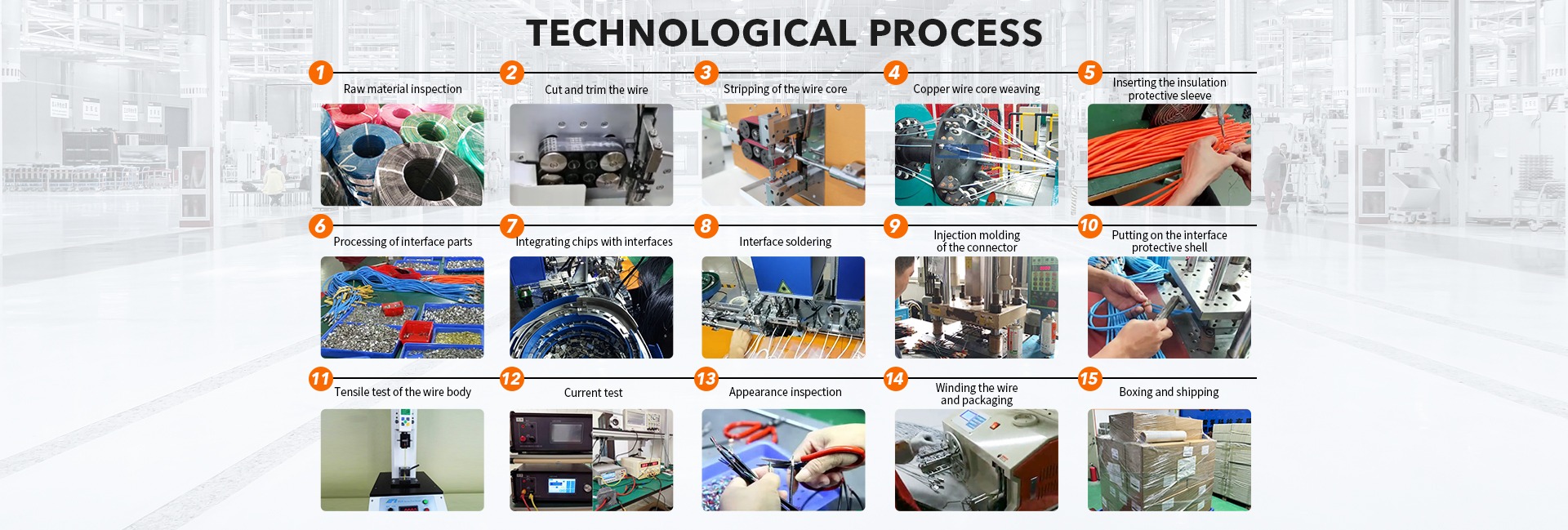 TECHNOLOGICAL PROCESS

1 Raw material inspection

2 Cut and trim the wire

3 Stripping of the wire core

4 Copper wire core weaving

5 Inserting the insulation protective sleeve

6 Processing of interface parts

7 Integrating chips with interfaces

8 Interface soldering

9 Injection molding of the connector

10 Putting on the interface protective shell

11 Tensile test of the wire body

12 Current test

13 Appearance inspection

14 Winding the wire and packaging

15 Boxing and shipping